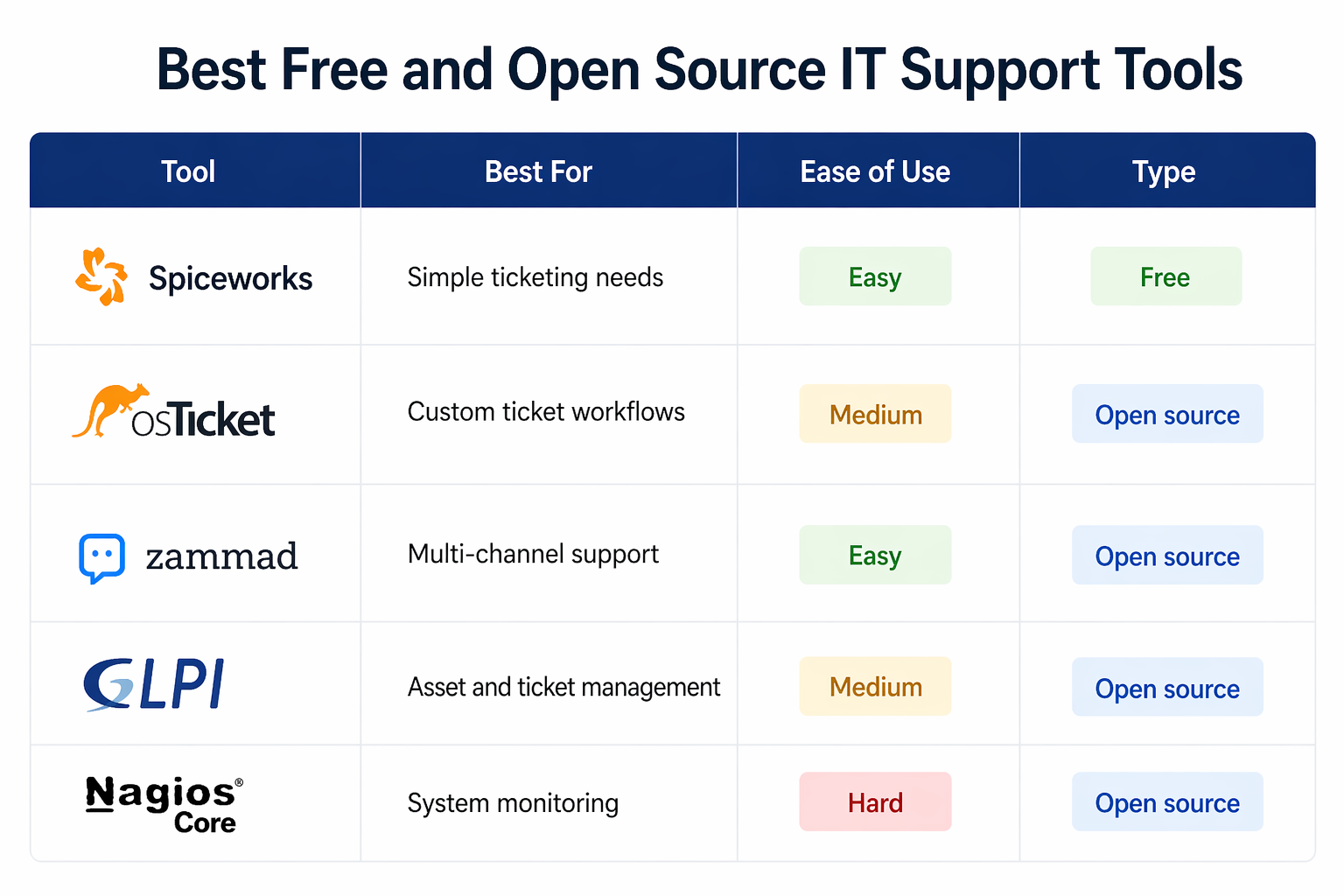 Best Free and Open Source IT Support Tools

| Tool | Best For | Ease of Use | Type |
|---|---|---|---|
| Spiceworks | Simple ticketing needs | Easy | Free |
| osTicket | Custom ticket workflows | Medium | Open source |
| zammad | Multi-channel support | Easy | Open source |
| GLPI | Asset and ticket management | Medium | Open source |
| Nagios® Core | System monitoring | Hard | Open source |